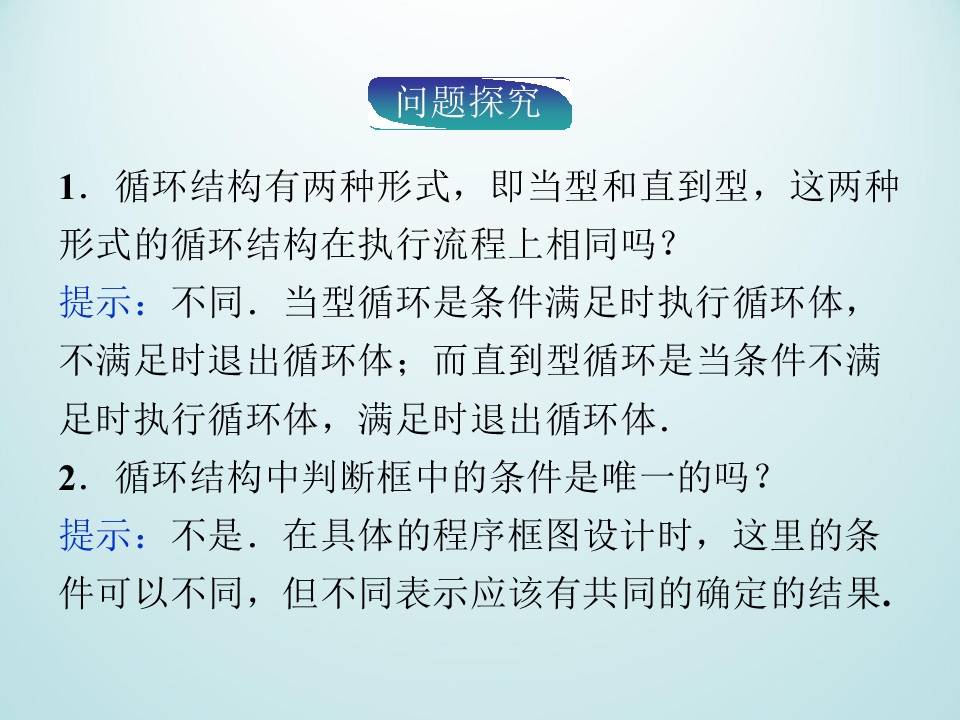 问题探究

1．循环结构有两种形式，即当型和直到型，这两种形式的循环结构在执行流程上相同吗？

提示：不同．当型循环是条件满足时执行循环体，不满足时退出循环体；而直到型循环是当条件不满足时执行循环体，满足时退出循环体.

2．循环结构中判断框中的条件是唯一的吗？

提示：不是．在具体的程序框图设计时，这里的条件可以不同，但不同表示应该有共同的确定的结果.